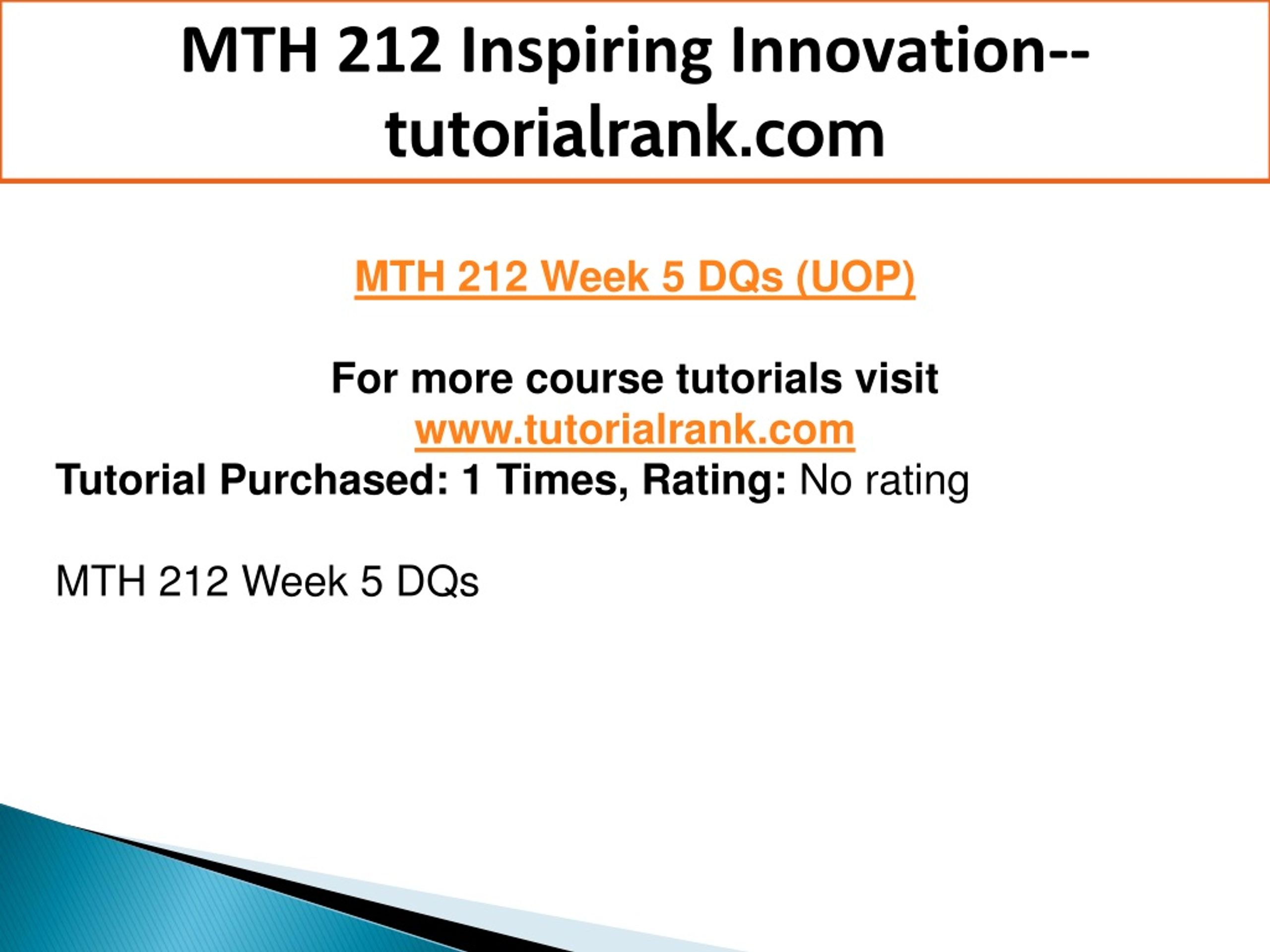 MTH 212 Inspiring Innovation--tutorialrank.com

MTH 212 Week 5 DQs (UOP)

For more course tutorials visit
www.tutorialrank.com
Tutorial Purchased: 1 Times, Rating: No rating

MTH 212 Week 5 DQs